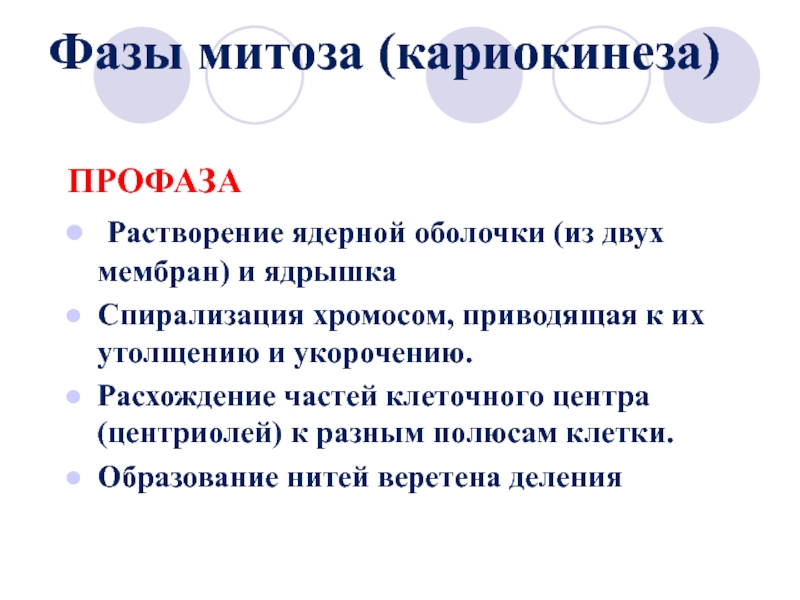 Фазы митоза (кариокинеза)

ПРОФАЗА

- Растворение ядерной оболочки (из двух мембран) и ядрышка
- Спирализация хромосом, приводящая к их утолщению и укорочению.
- Расхождение частей клеточного центра (центриолей) к разным полюсам клетки.
- Образование нитей веретена деления